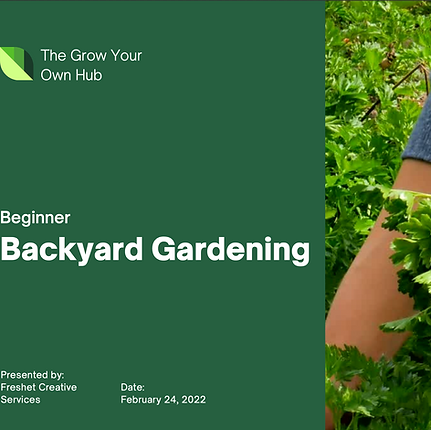 The Grow Your Own Hub

Beginner

Backyard Gardening

Presented by:
Freshet Creative Services

Date:
February 24, 2022